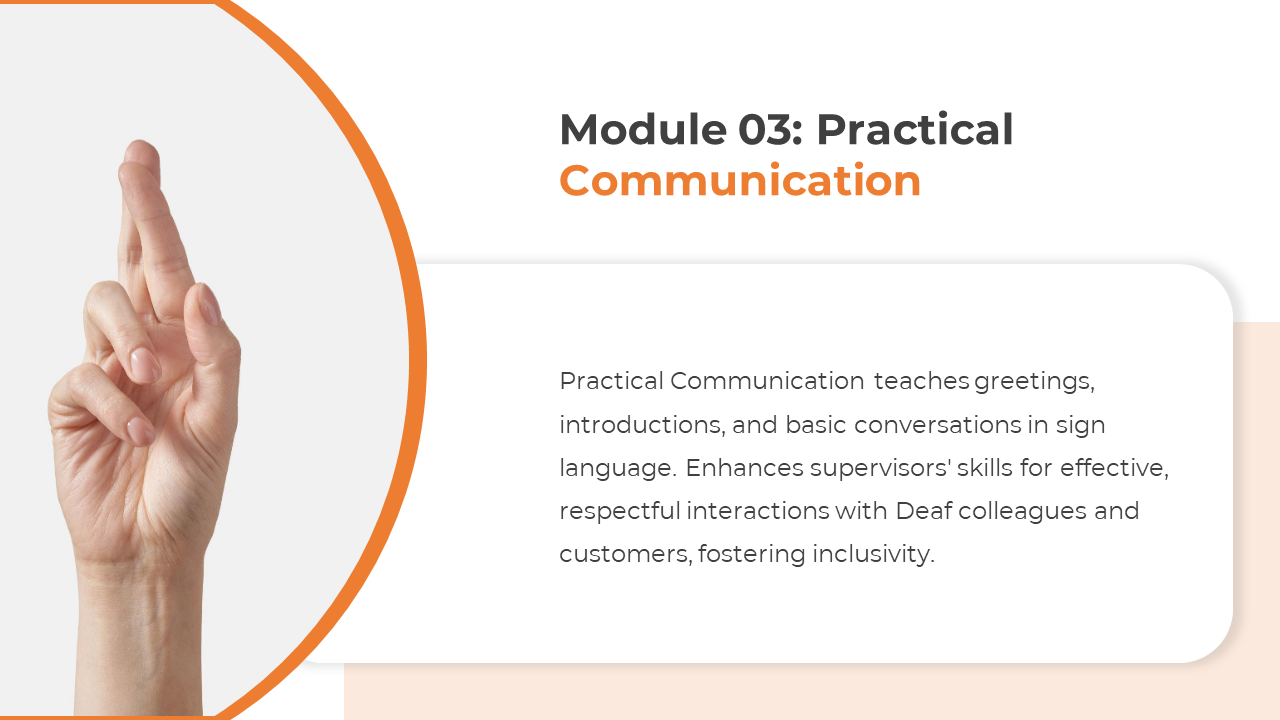 Module 03: Practical Communication

Practical Communication teaches greetings, introductions, and basic conversations in sign language. Enhances supervisors' skills for effective, respectful interactions with Deaf colleagues and customers, fostering inclusivity.